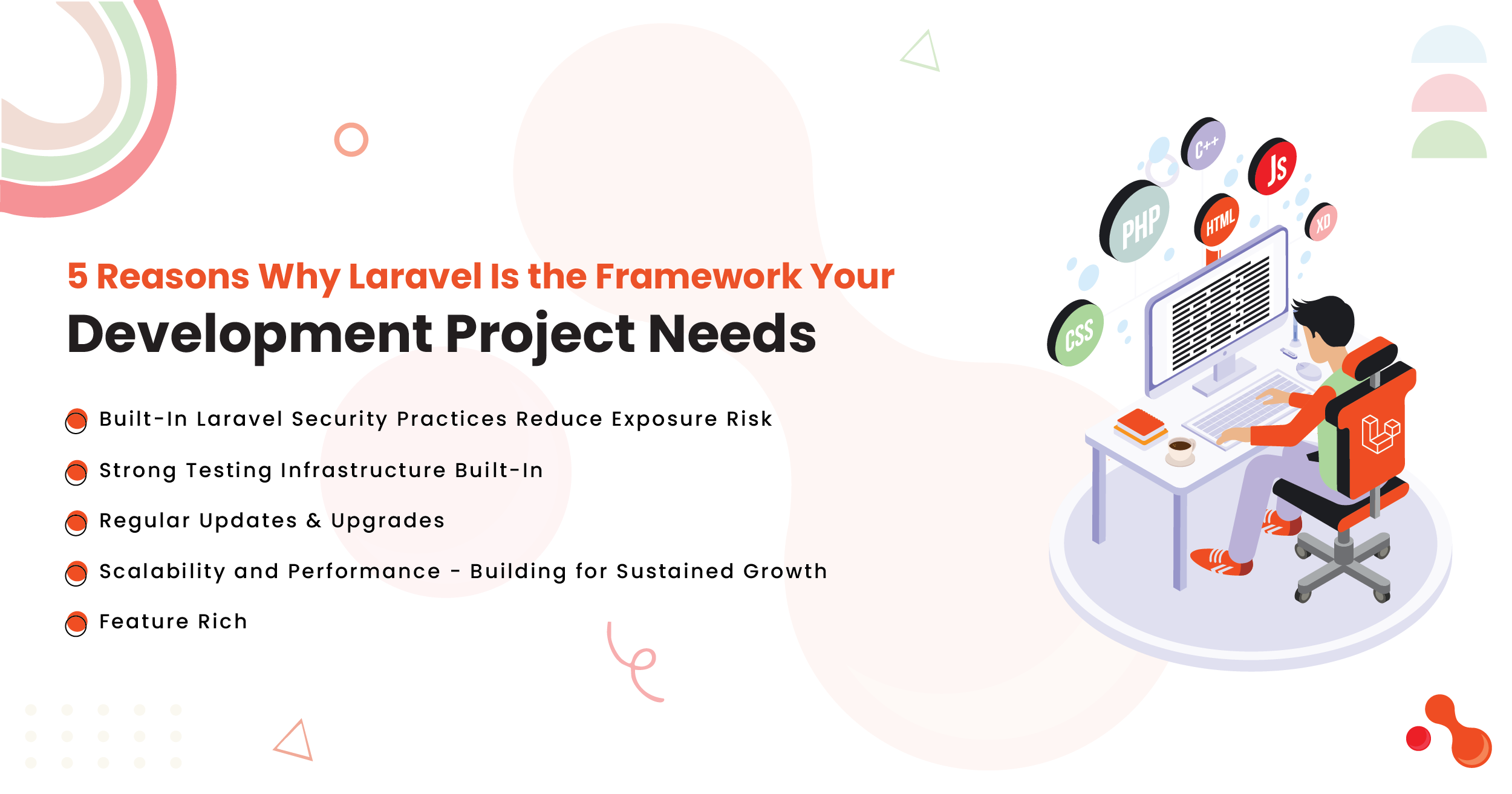 5 Reasons Why Laravel Is the Framework Your
Development Project Needs

Built-In Laravel Security Practices Reduce Exposure Risk

Strong Testing Infrastructure Built-In

Regular Updates & Upgrades

Scalability and Performance - Building for Sustained Growth

Feature Rich

C++
JS
PHP
HTML
XD
CSS